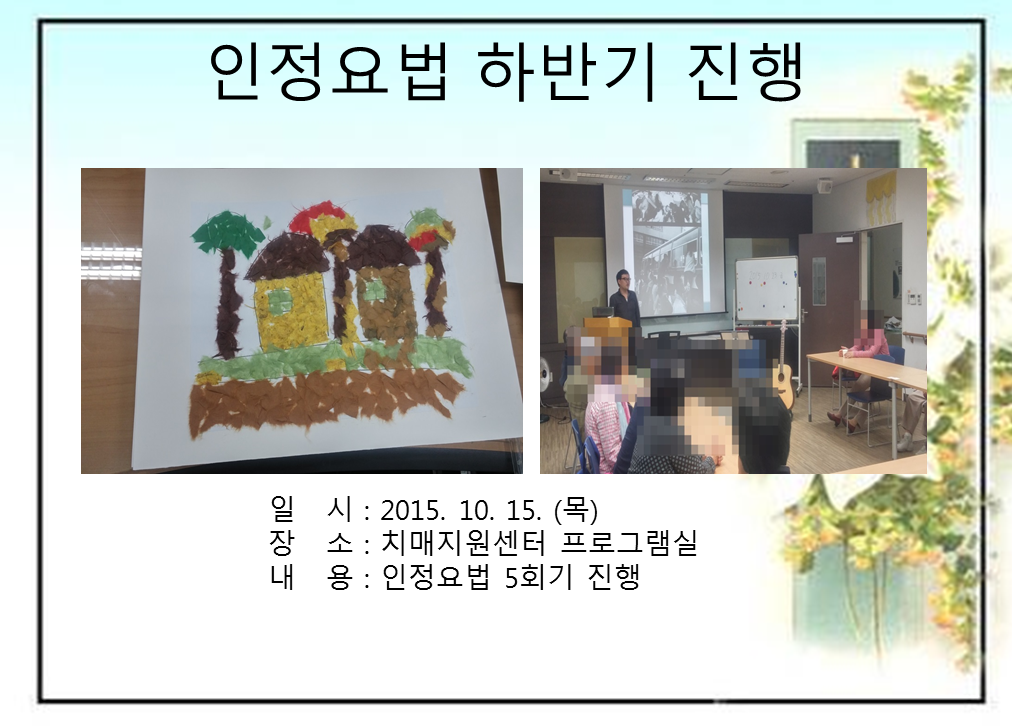 인정요법 하반기 진행

일 시 : 2015. 10. 15. (목)
장 소 : 치매지원센터 프로그램실
내 용 : 인정요법 5회기 진행